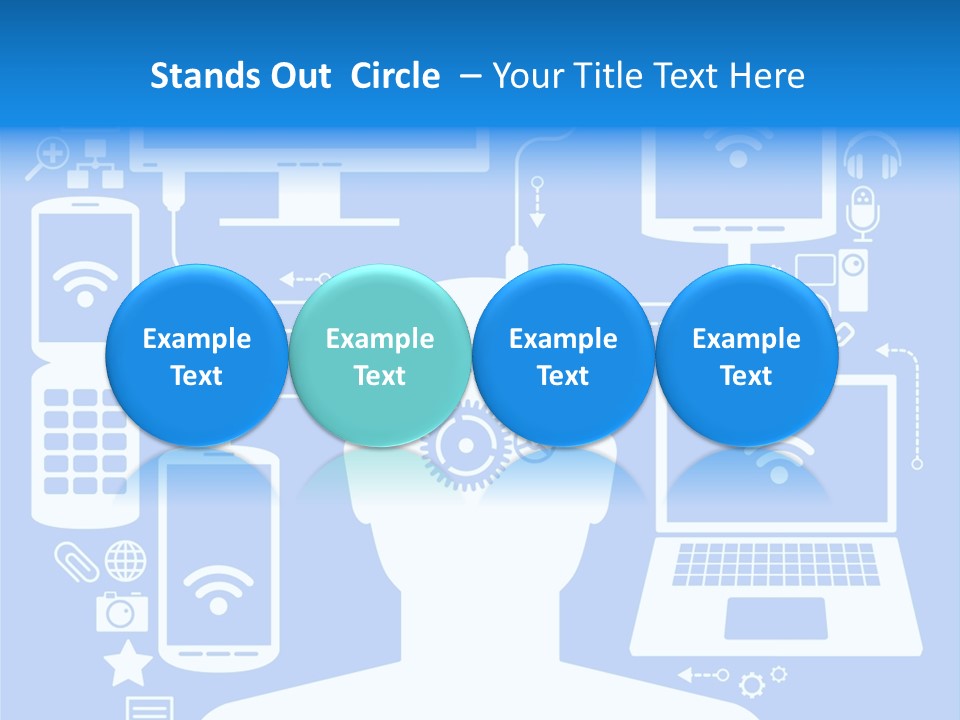 Stands Out  Circle  – Your Title Text Here

Example Text

Example Text

Example Text

Example Text